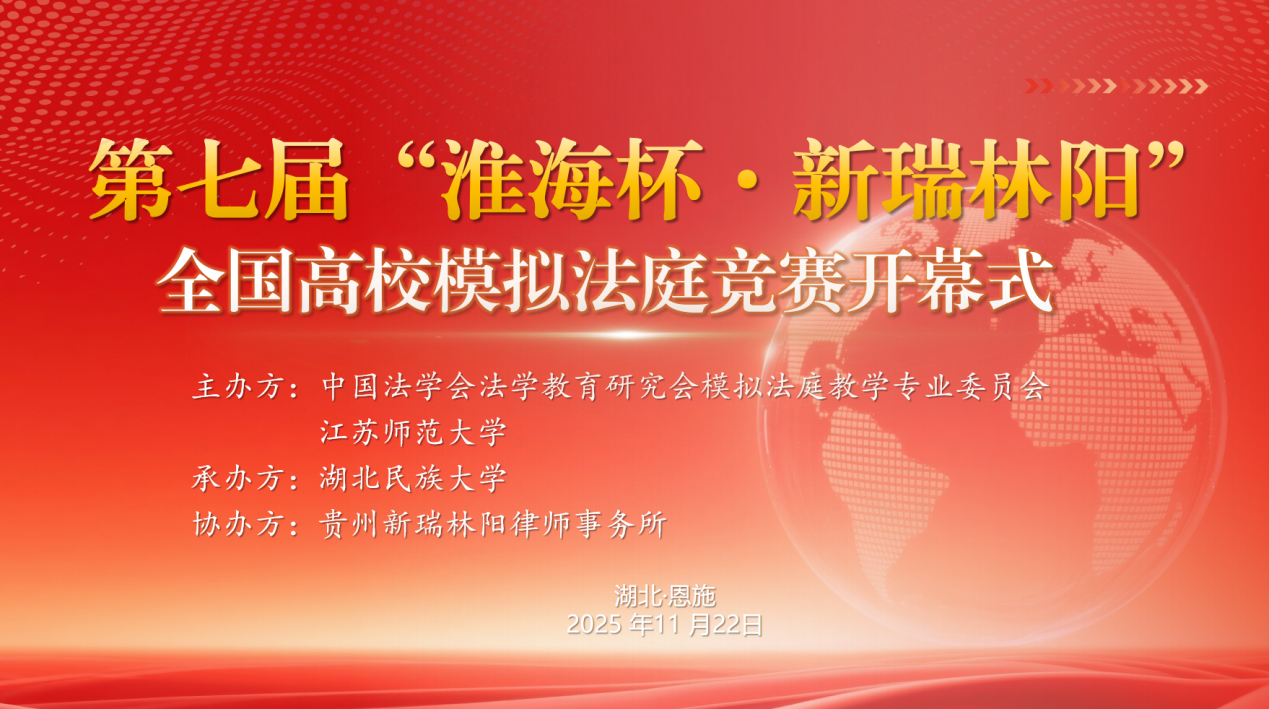 第七届“淮海杯·新瑞林阳”
全国高校模拟法庭竞赛开幕式

主办方：中国法学会法学教育研究会模拟法庭教学专业委员会
江苏师范大学
承办方：湖北民族大学
协办方：贵州新瑞林阳律师事务所

湖北·恩施
2025 年11 月22日